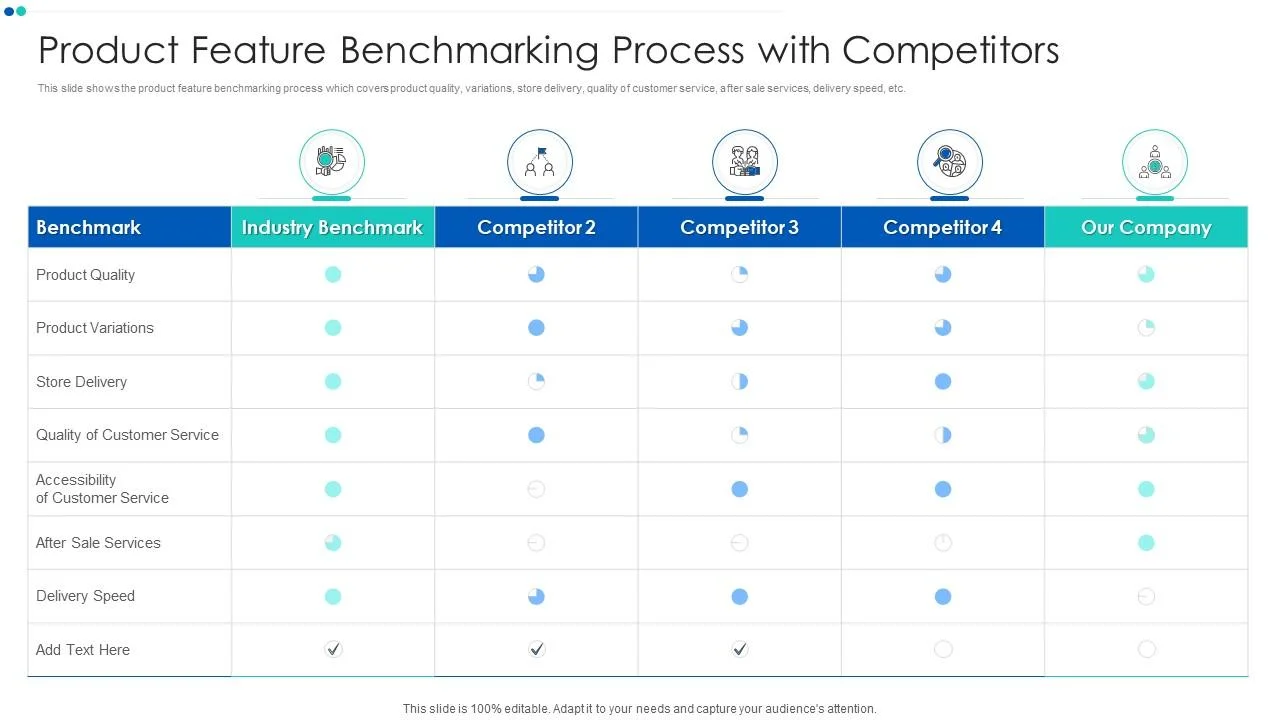 Product Feature Benchmarking Process with Competitors

This slide shows the product feature benchmarking process which covers product quality, variations, store delivery, quality of customer service, after sale services, delivery speed, etc.

| Benchmark | Industry Benchmark | Competitor 2 | Competitor 3 | Competitor 4 | Our Company |
|---|---|---|---|---|---|
| Product Quality | | | | | |
| Product Variations | | | | | |
| Store Delivery | | | | | |
| Quality of Customer Service | | | | | |
| Accessibility of Customer Service | | | | | |
| After Sale Services | | | | | |
| Delivery Speed | | | | | |
| Add Text Here | ✓ | ✓ | ✓ | | |

This slide is 100% editable. Adapt it to your needs and capture your audience's attention.